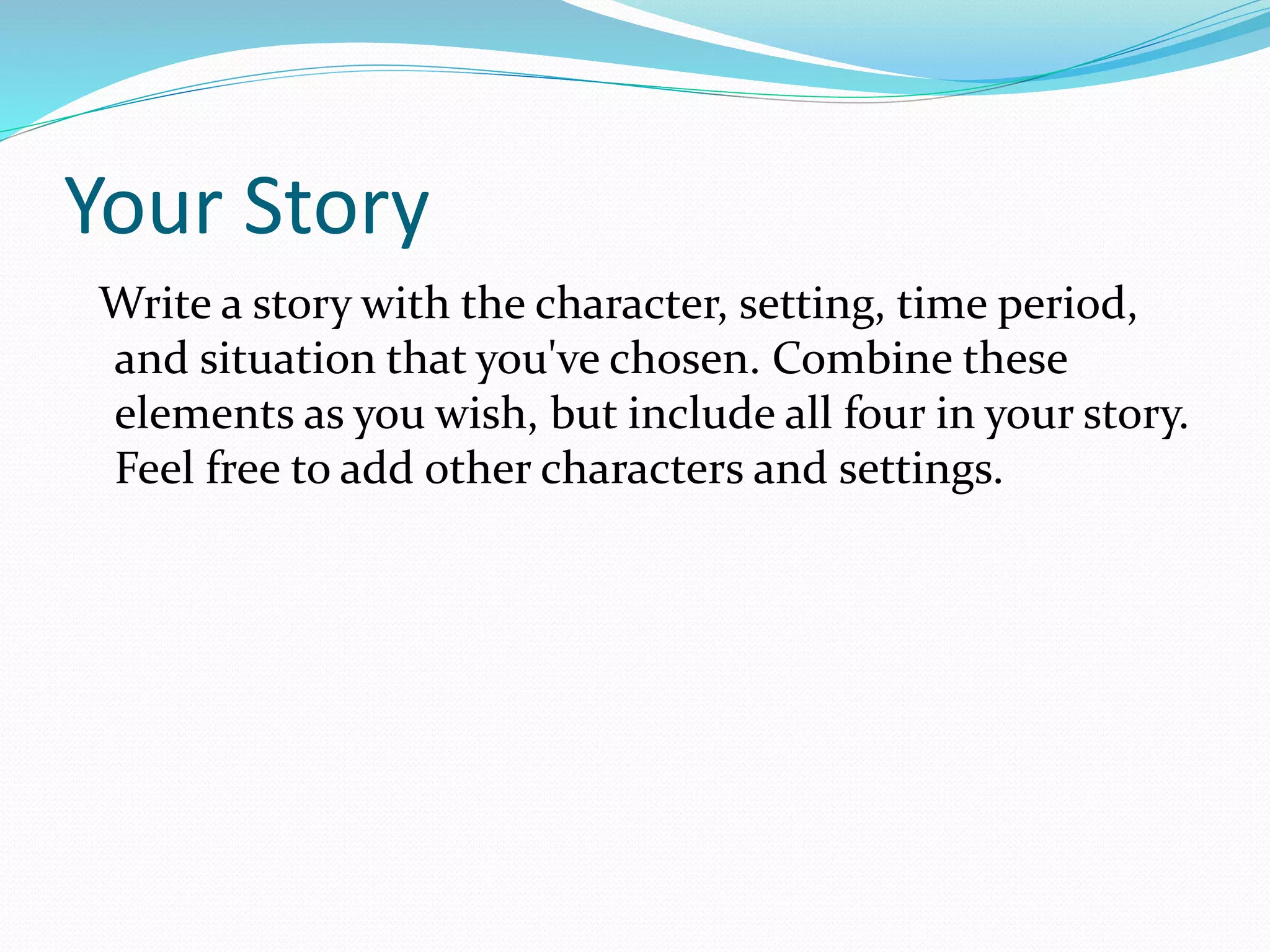 Your Story

Write a story with the character, setting, time period, and situation that you've chosen. Combine these elements as you wish, but include all four in your story. Feel free to add other characters and settings.